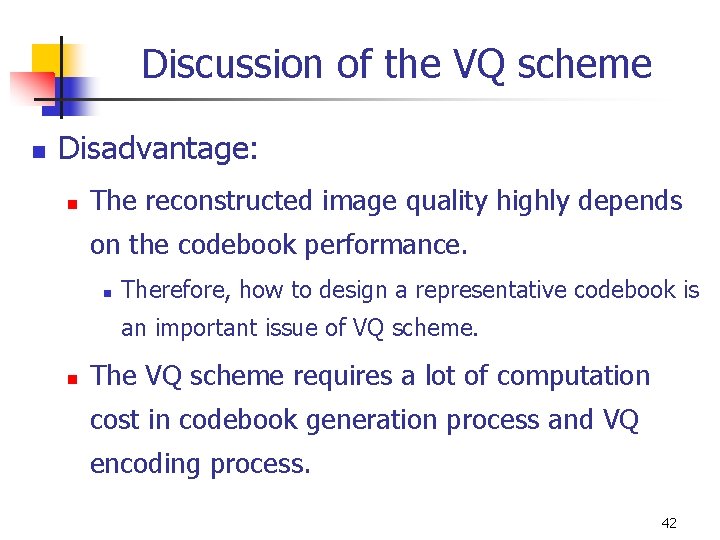 Discussion of the VQ scheme

Disadvantage:

The reconstructed image quality highly depends on the codebook performance.

Therefore, how to design a representative codebook is an important issue of VQ scheme.

The VQ scheme requires a lot of computation cost in codebook generation process and VQ encoding process.

42